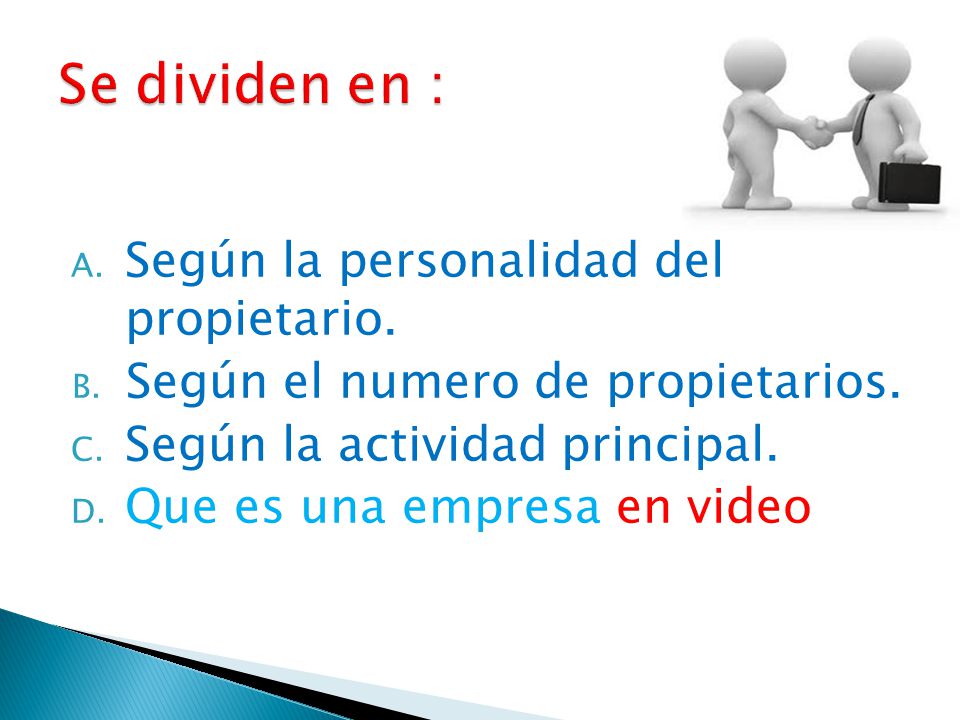 Se dividen en :

A. Según la personalidad del propietario.
B. Según el numero de propietarios.
C. Según la actividad principal.
D. Que es una empresa en video